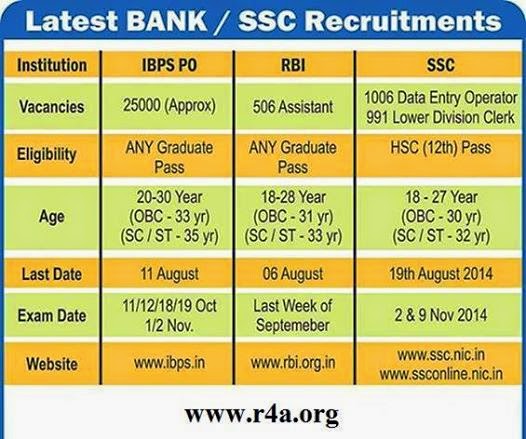 Latest BANK / SSC Recruitments

| Institution | IBPS PO | RBI | SSC |
|---|---|---|---|
| Vacancies | 25000 (Approx) | 506 Assistant | 1006 Data Entry Operator 991 Lower Division Clerk |
| Eligibility | ANY Graduate Pass | ANY Graduate Pass | HSC (12th) Pass |
| Age | 20-30 Year (OBC - 33 yr) (SC / ST - 35 yr) | 18-28 Year (OBC - 31 yr) (SC / ST - 33 yr) | 18 - 27 Year (OBC - 30 yr) (SC / ST - 32 yr) |
| Last Date | 11 August | 06 August | 19th August 2014 |
| Exam Date | 11/12/18/19 Oct 1/2 Nov. | Last Week of Septemeber | 2 & 9 Nov 2014 |
| Website | www.ibps.in | www.rbi.org.in | www.ssc.nic.in www.ssconline.nic.in |

www.r4a.org